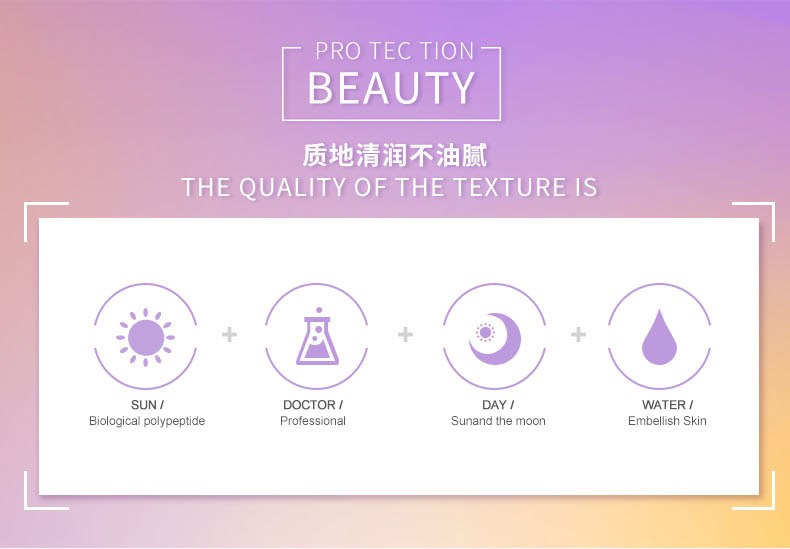 PRO TEC TION
BEAUTY

质地清润不油腻
THE QUALITY OF THE TEXTURE IS

SUN /
Biological polypeptide

+

DOCTOR /
Professional

+

DAY /
Sunand the moon

+

WATER /
Embellish Skin